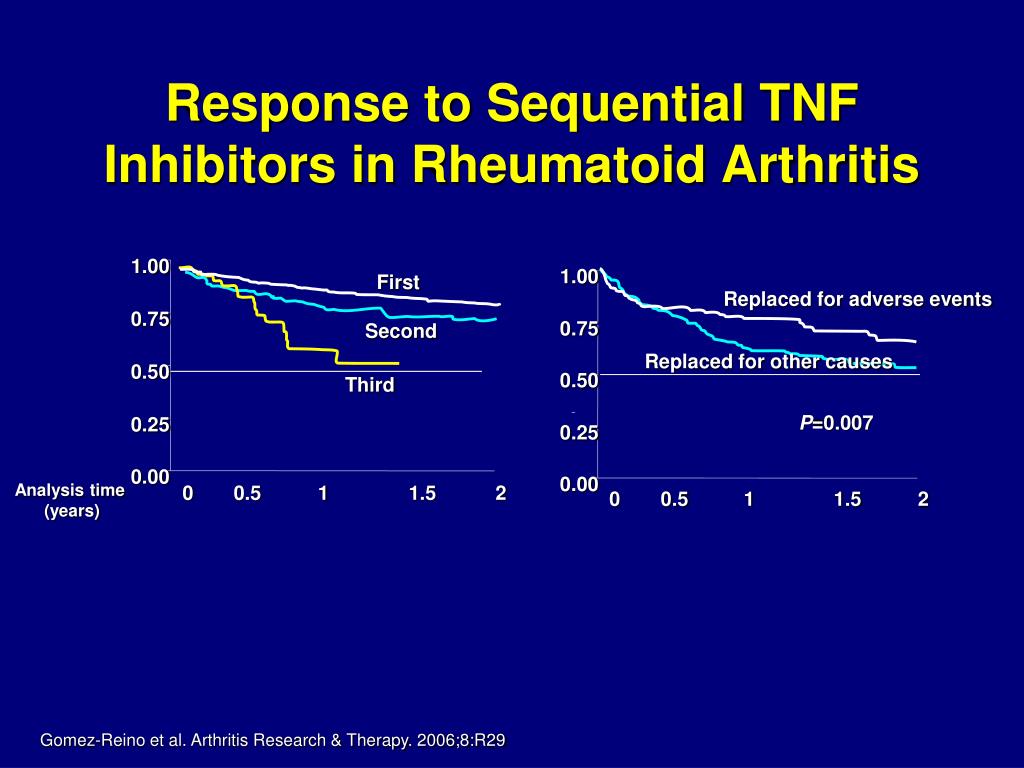 Response to Sequential TNF Inhibitors in Rheumatoid Arthritis

1.00
0.75
0.50
0.25
0.00
First
Second
Third
Analysis time (years)
0 0.5 1 1.5 2

1.00
0.75
0.50
0.25
0.00
Replaced for adverse events
Replaced for other causes
$P$=0.007
0 0.5 1 1.5 2

Gomez-Reino et al. Arthritis Research & Therapy. 2006;8:R29